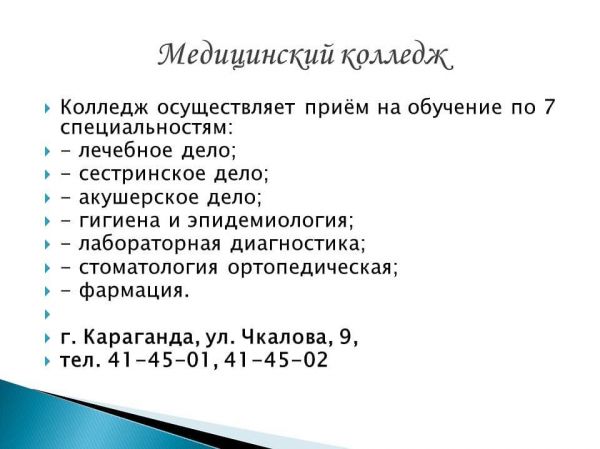 Медицинский колледж

Колледж осуществляет приём на обучение по 7 специальностям:
- лечебное дело;
- сестринское дело;
- акушерское дело;
- гигиена и эпидемиология;
- лабораторная диагностика;
- стоматология ортопедическая;
- фармация.

г. Караганда, ул. Чкалова, 9,
тел. 41-45-01, 41-45-02